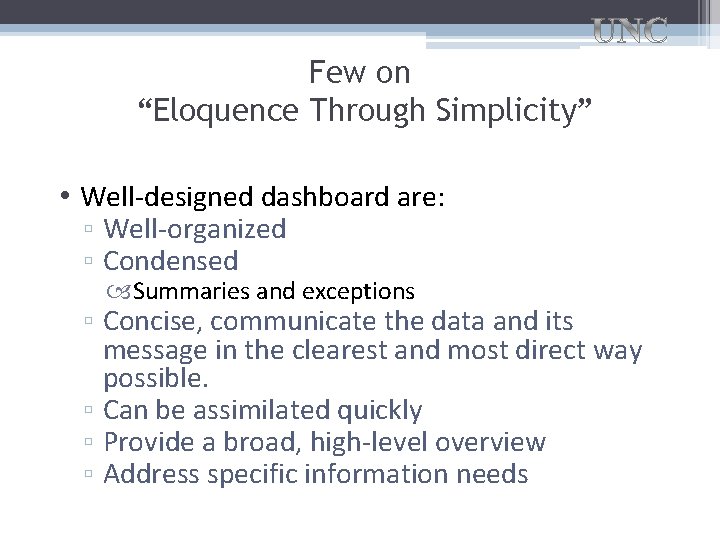 UNC

Few on
“Eloquence Through Simplicity”

• Well-designed dashboard are:
▫ Well-organized
▫ Condensed
Summaries and exceptions
▫ Concise, communicate the data and its message in the clearest and most direct way possible.
▫ Can be assimilated quickly
▫ Provide a broad, high-level overview
▫ Address specific information needs